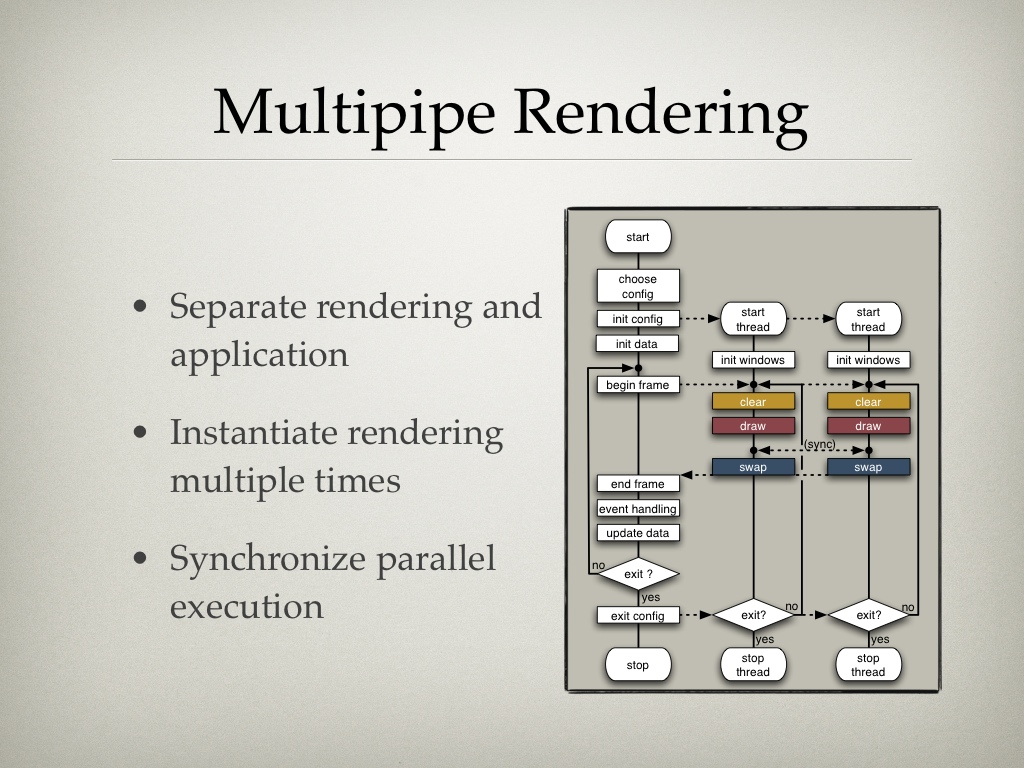 Multipipe Rendering

• Separate rendering and application

• Instantiate rendering multiple times

• Synchronize parallel execution

start

choose config

init config

init data

begin frame

end frame

event handling

update data

no

exit ?

yes

exit config

stop

start thread

init windows

clear

draw

(sync)

swap

exit?

no

yes

stop thread

start thread

init windows

clear

draw

swap

exit?

no

yes

stop thread